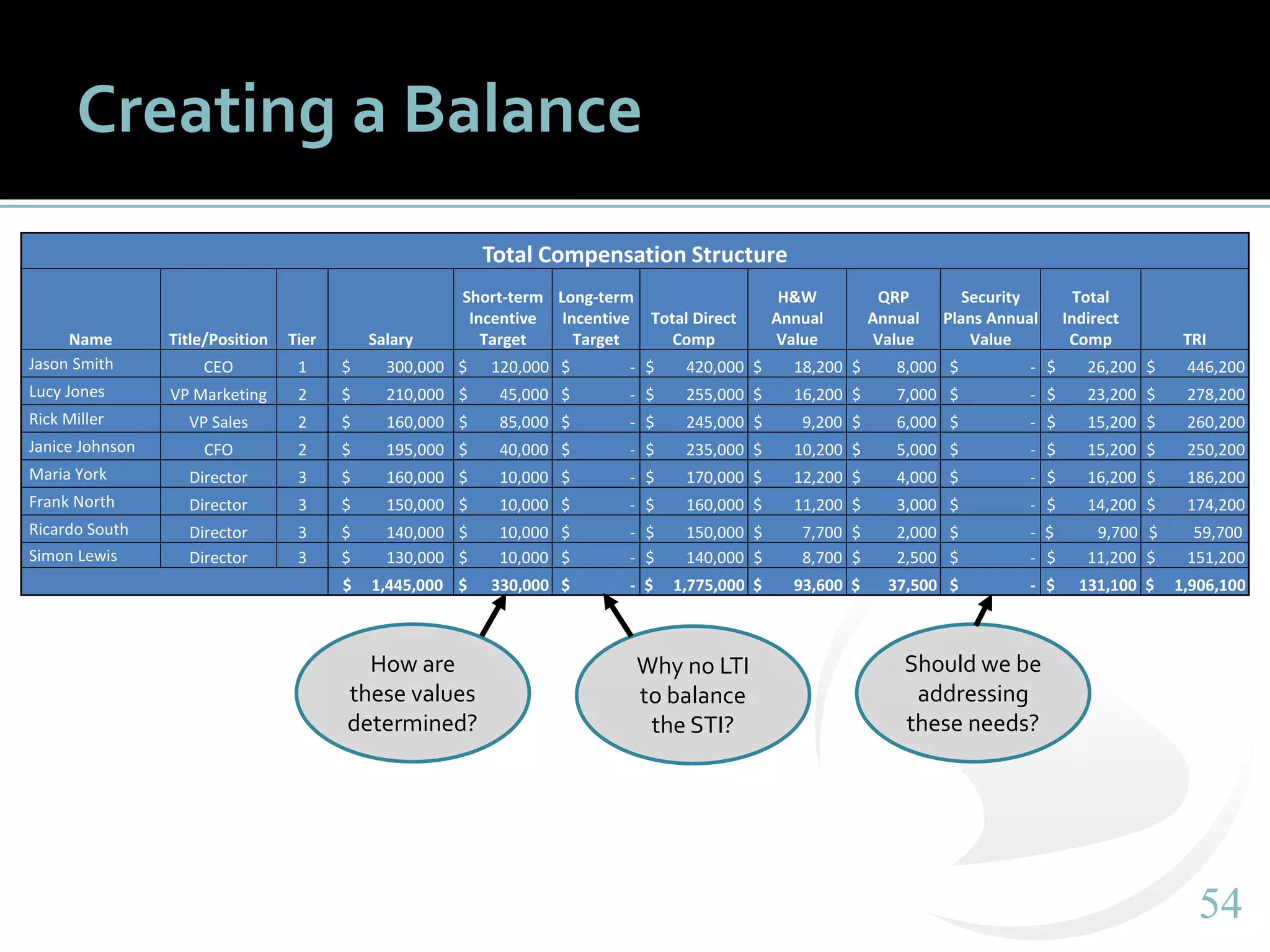 Creating a Balance

Total Compensation Structure

| Name | Title/Position | Tier | Salary | Short-term Incentive Target | Long-term Incentive Target | Total Direct Comp | H&W Annual Value | QRP Annual Value | Security Plans Annual Value | Total Indirect Comp | TRI |
|---|---|---|---|---|---|---|---|---|---|---|---|
| Jason Smith | CEO | 1 | \$ 300,000 | \$ 120,000 | \$ - | \$ 420,000 | \$ 18,200 | \$ 8,000 | \$ - | \$ 26,200 | \$ 446,200 |
| Lucy Jones | VP Marketing | 2 | \$ 210,000 | \$ 45,000 | \$ - | \$ 255,000 | \$ 16,200 | \$ 7,000 | \$ - | \$ 23,200 | \$ 278,200 |
| Rick Miller | VP Sales | 2 | \$ 160,000 | \$ 85,000 | \$ - | \$ 245,000 | \$ 9,200 | \$ 6,000 | \$ - | \$ 15,200 | \$ 260,200 |
| Janice Johnson | CFO | 2 | \$ 195,000 | \$ 40,000 | \$ - | \$ 235,000 | \$ 10,200 | \$ 5,000 | \$ - | \$ 15,200 | \$ 250,200 |
| Maria York | Director | 3 | \$ 160,000 | \$ 10,000 | \$ - | \$ 170,000 | \$ 12,200 | \$ 4,000 | \$ - | \$ 16,200 | \$ 186,200 |
| Frank North | Director | 3 | \$ 150,000 | \$ 10,000 | \$ - | \$ 160,000 | \$ 11,200 | \$ 3,000 | \$ - | \$ 14,200 | \$ 174,200 |
| Ricardo South | Director | 3 | \$ 140,000 | \$ 10,000 | \$ - | \$ 150,000 | \$ 7,700 | \$ 2,000 | \$ - | \$ 9,700 | \$ 59,700 |
| Simon Lewis | Director | 3 | \$ 130,000 | \$ 10,000 | \$ - | \$ 140,000 | \$ 8,700 | \$ 2,500 | \$ - | \$ 11,200 | \$ 151,200 |
| | | | \$ 1,445,000 | \$ 330,000 | \$ - | \$ 1,775,000 | \$ 93,600 | \$ 37,500 | \$ - | \$ 131,100 | \$ 1,906,100 |

How are these values determined?

Why no LTI to balance the STI?

Should we be addressing these needs?

54